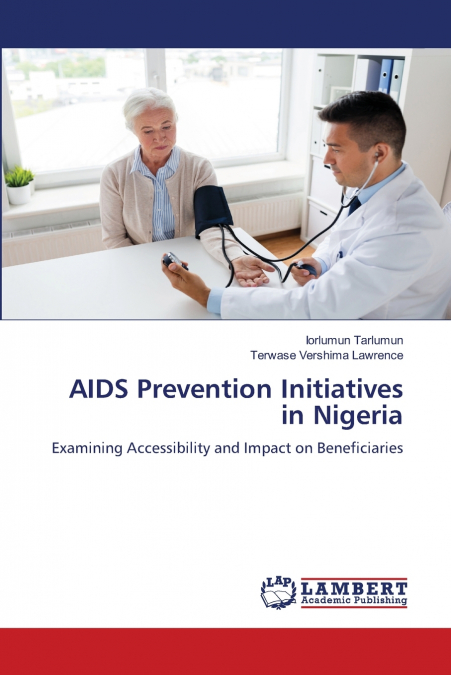 Iorlumun Tarlumun
Terwase Vershima Lawrence

AIDS Prevention Initiatives in Nigeria

Examining Accessibility and Impact on Beneficiaries

LAP LAMBERT Academic Publishing